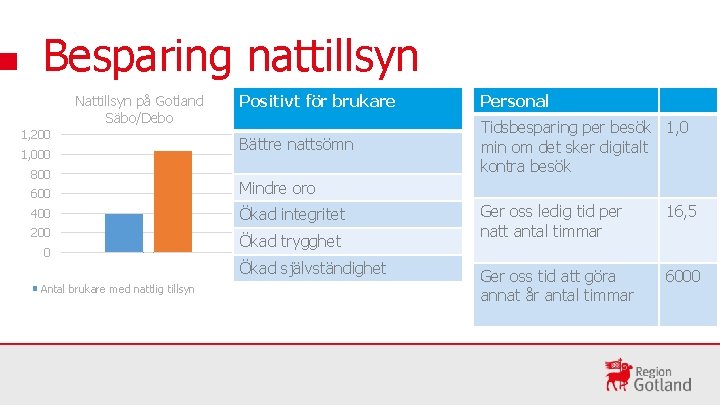 Besparing nattillsyn

Nattillsyn på Gotland Säbo/Debo

1,200
1,000
800
600
400
200
0

Antal brukare med nattlig tillsyn

| Positivt för brukare |
|---|
| Bättre nattsömn |
| Mindre oro |
| Ökad integritet |
| Ökad trygghet |
| Ökad självständighet |

| Personal | |
|---|---|
| Tidsbesparing per besök min om det sker digitalt kontra besök | 1,0 |
| Ger oss ledig tid per natt antal timmar | 16,5 |
| Ger oss tid att göra annat år antal timmar | 6000 |

Region Gotland